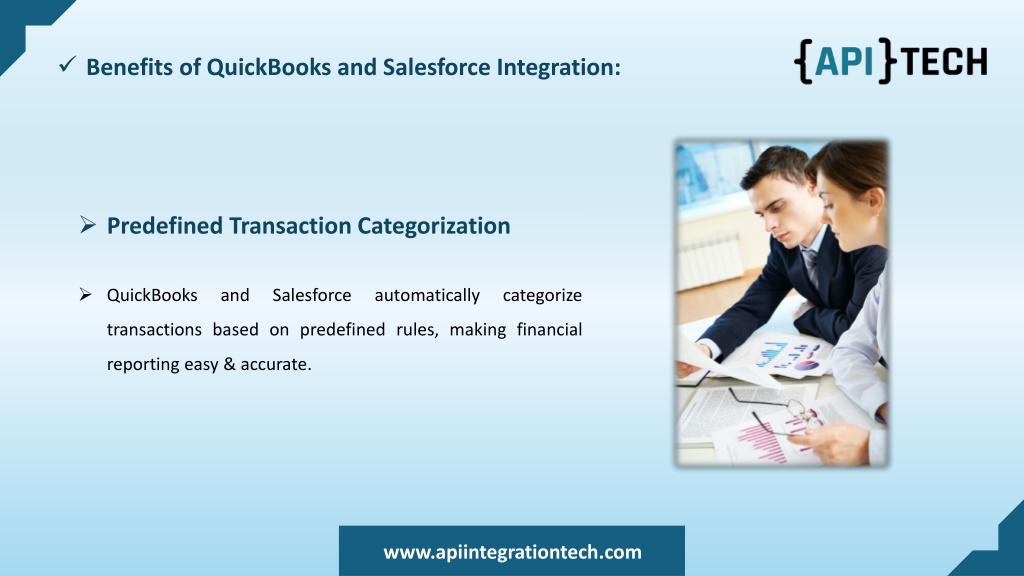 ✓ Benefits of QuickBooks and Salesforce Integration:

{API}TECH

➢ Predefined Transaction Categorization

➢ QuickBooks and Salesforce automatically categorize transactions based on predefined rules, making financial reporting easy & accurate.

www.apiintegrationtech.com